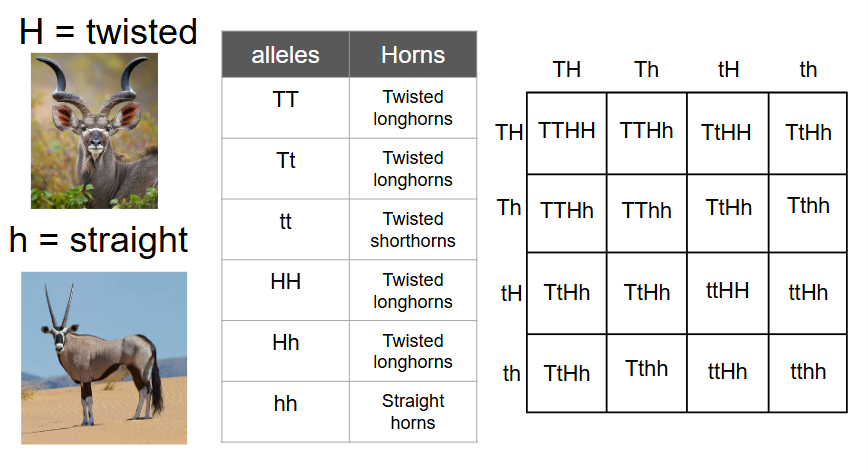 H = twisted

h = straight

| alleles | Horns |
|---|---|
| TT | Twisted longhorns |
| Tt | Twisted longhorns |
| tt | Twisted shorthorns |
| HH | Twisted longhorns |
| Hh | Twisted longhorns |
| hh | Straight horns |

| | TH | Th | tH | th |
|---|---|---|---|---|
| TH | TTHH | TTHh | TtHH | TtHh |
| Th | TTHh | TThh | TtHh | Tthh |
| tH | TtHh | TtHh | ttHH | ttHh |
| th | TtHh | Tthh | ttHh | tthh |